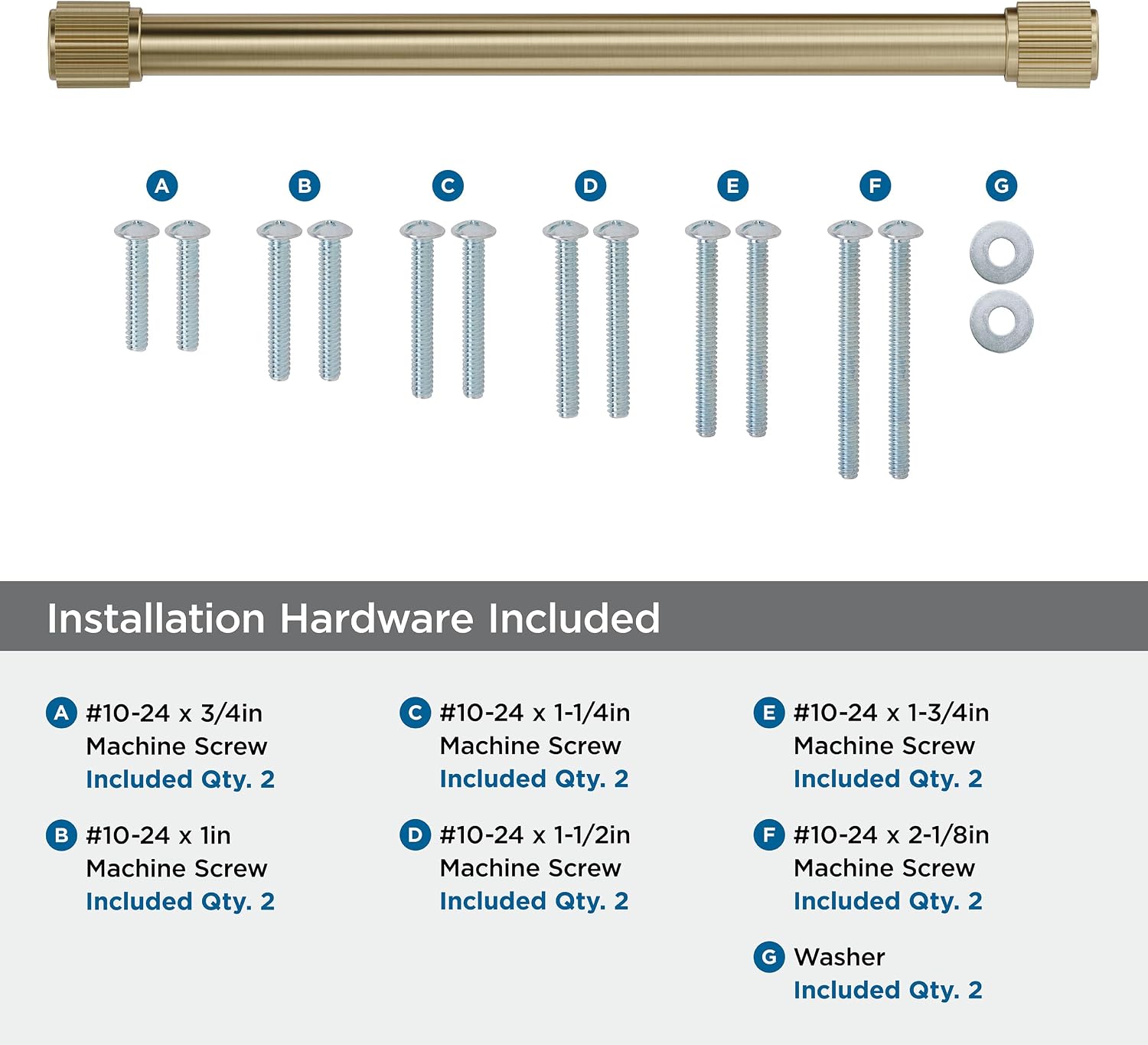 A B C D E F G

Installation Hardware Included

A #10-24 x 3/4in Machine Screw Included Qty. 2

B #10-24 x 1in Machine Screw Included Qty. 2

C #10-24 x 1-1/4in Machine Screw Included Qty. 2

D #10-24 x 1-1/2in Machine Screw Included Qty. 2

E #10-24 x 1-3/4in Machine Screw Included Qty. 2

F #10-24 x 2-1/8in Machine Screw Included Qty. 2

G Washer Included Qty. 2